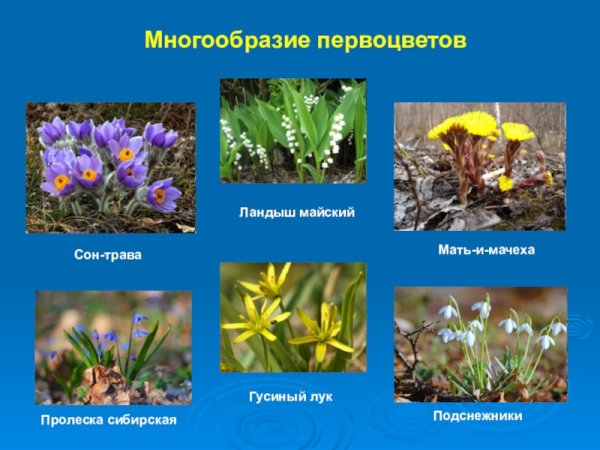 Многообразие первоцветов

Ландыш майский

Сон-трава

Мать-и-мачеха

Гусиный лук

Пролеска сибирская

Подснежники